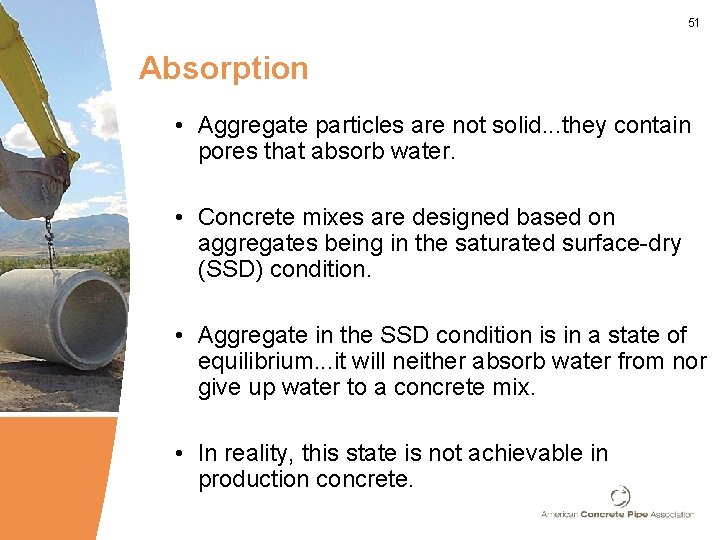 51

Absorption

• Aggregate particles are not solid...they contain pores that absorb water.

• Concrete mixes are designed based on aggregates being in the saturated surface-dry (SSD) condition.

• Aggregate in the SSD condition is in a state of equilibrium...it will neither absorb water from nor give up water to a concrete mix.

• In reality, this state is not achievable in production concrete.

American Concrete Pipe Association